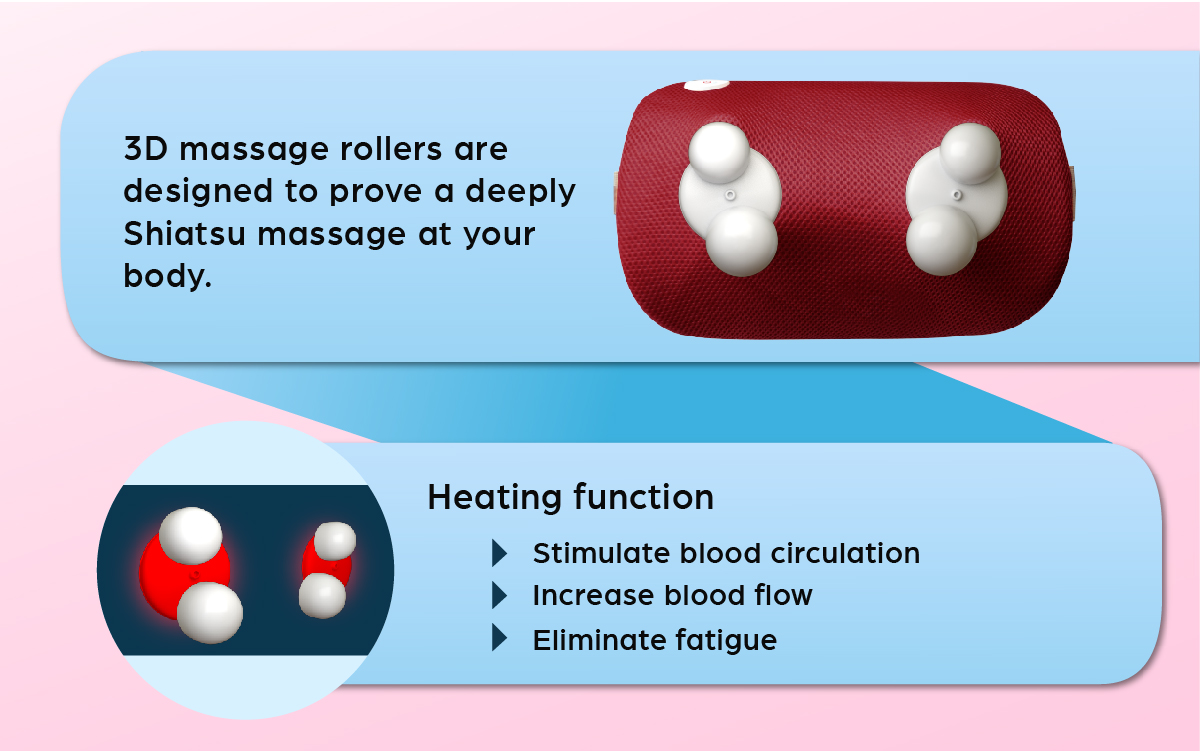 3D massage rollers are designed to prove a deeply Shiatsu massage at your body.

Heating function

Stimulate blood circulation
Increase blood flow
Eliminate fatigue